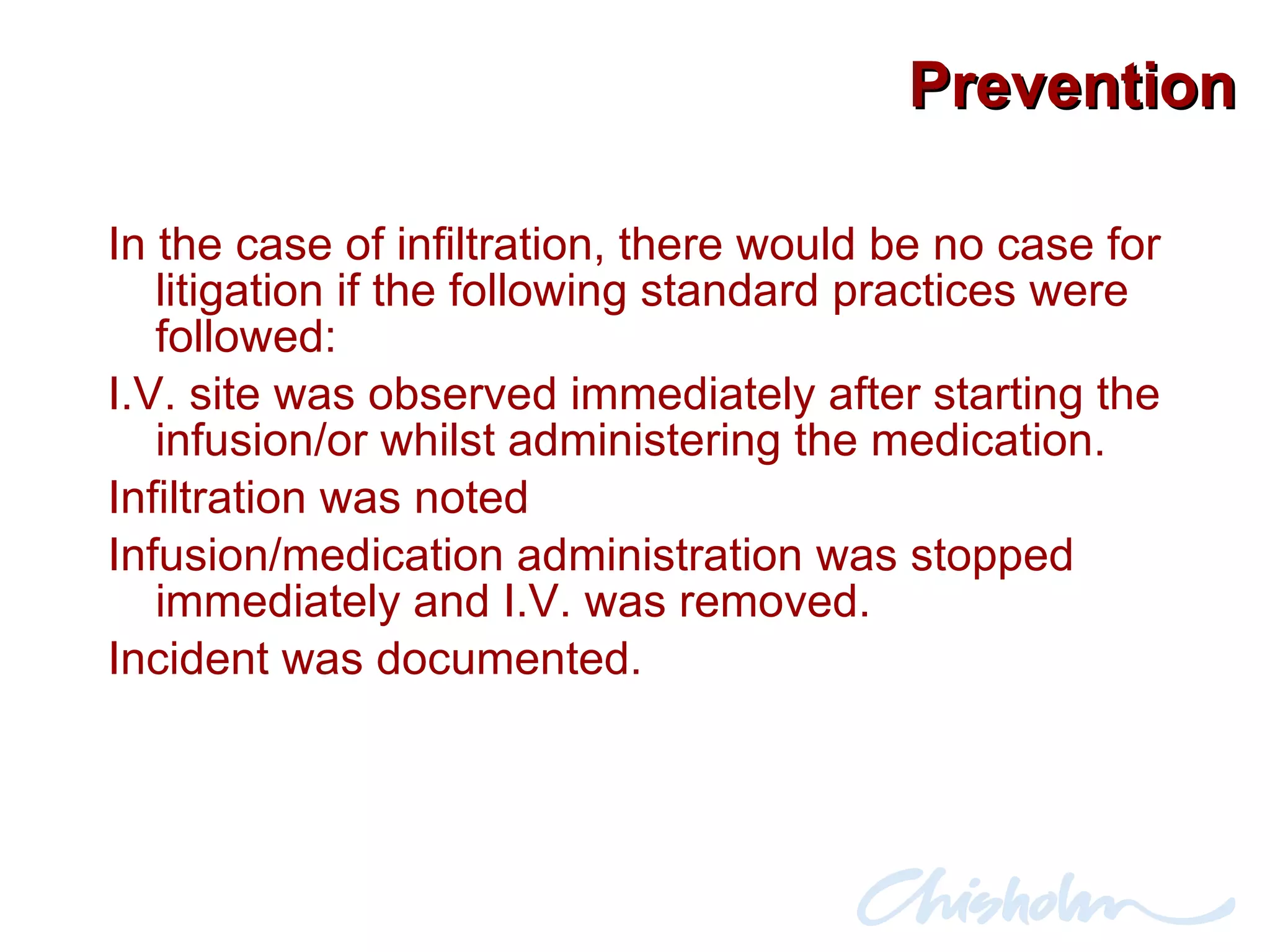 Prevention

In the case of infiltration, there would be no case for litigation if the following standard practices were followed:

I.V. site was observed immediately after starting the infusion/or whilst administering the medication.

Infiltration was noted

Infusion/medication administration was stopped immediately and I.V. was removed.

Incident was documented.

Chisholm